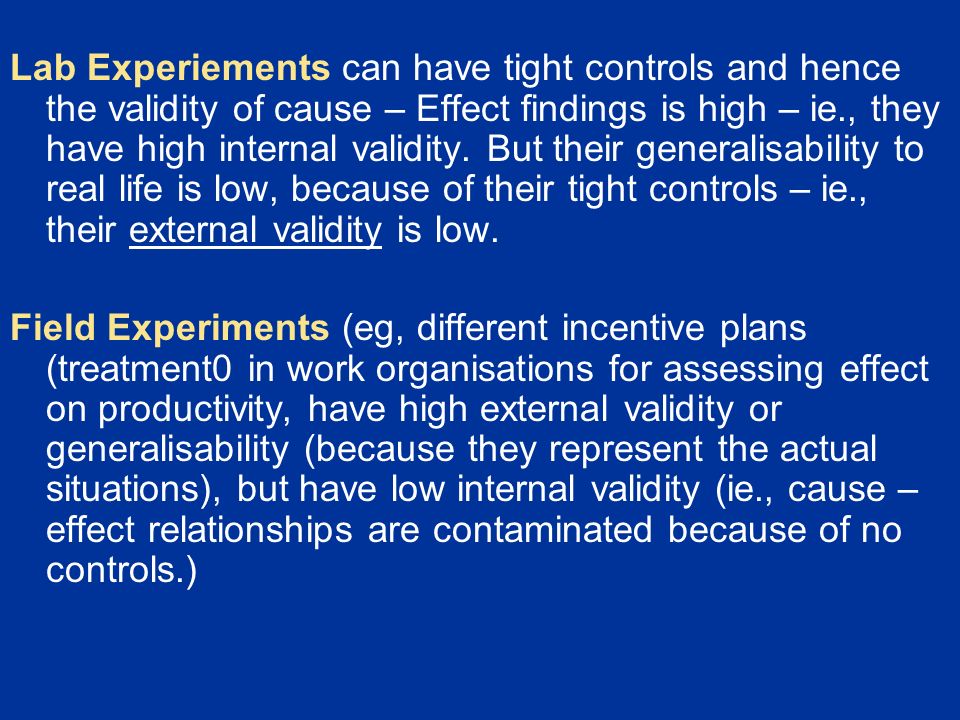 Lab Experiements can have tight controls and hence the validity of cause – Effect findings is high – ie., they have high internal validity. But their generalisability to real life is low, because of their tight controls – ie., their external validity is low.

Field Experiments (eg, different incentive plans (treatment0 in work organisations for assessing effect on productivity, have high external validity or generalisability (because they represent the actual situations), but have low internal validity (ie., cause – effect relationships are contaminated because of no controls.)